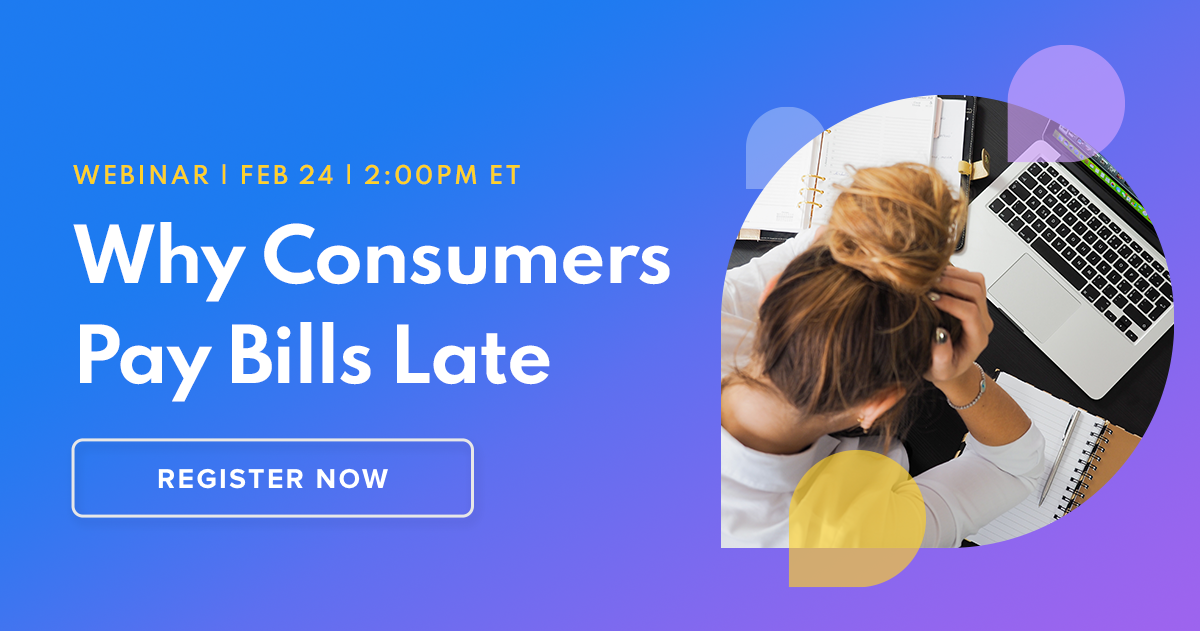 WEBINAR | FEB 24 | 2:00PM ET

Why Consumers Pay Bills Late

REGISTER NOW